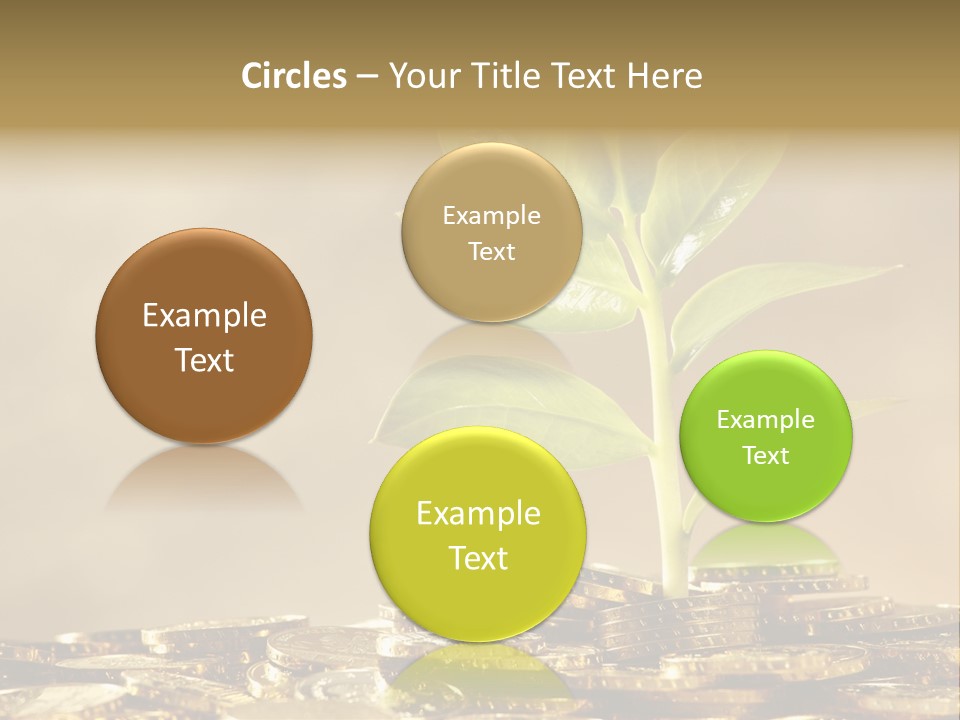 Circles – Your Title Text Here

Example Text

Example Text

Example Text

Example Text